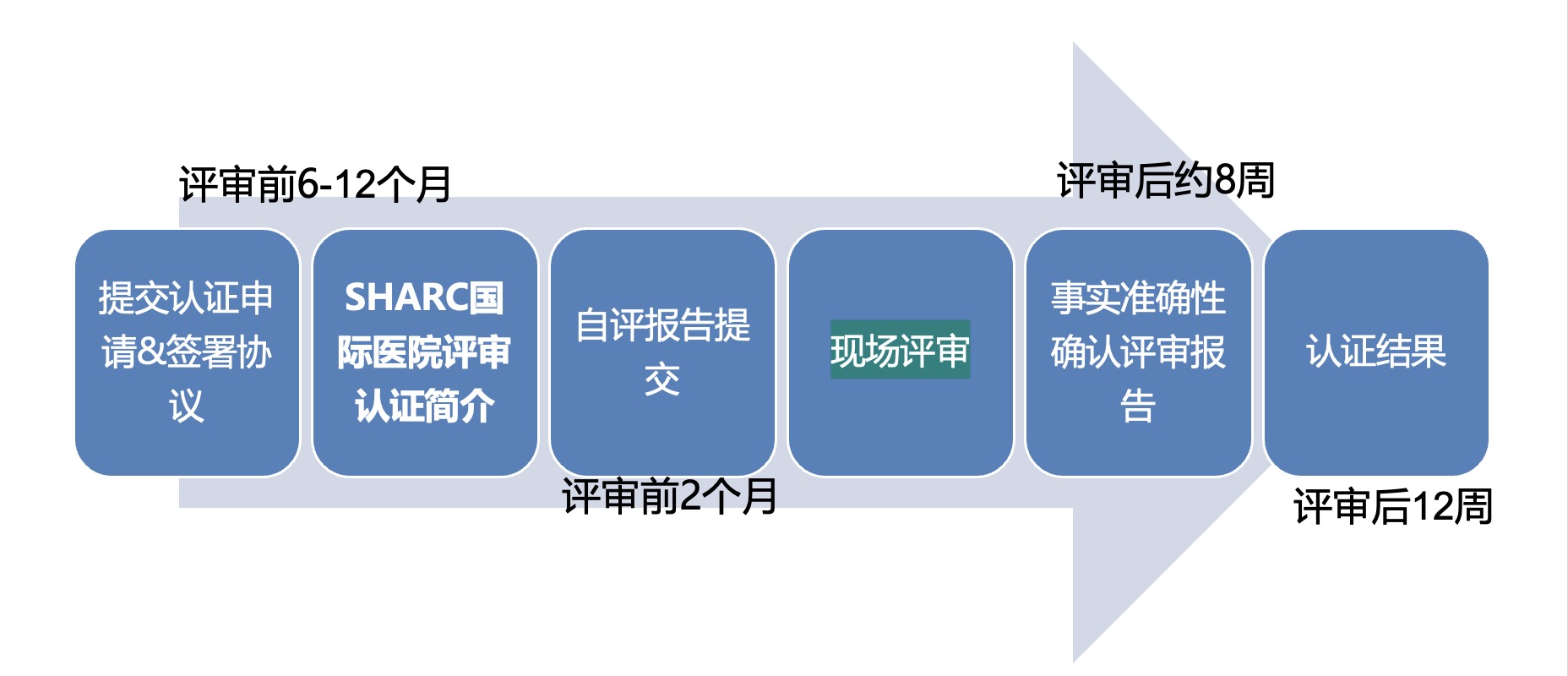 评审前6-12个月

评审后约8周

提交认证申请&签署协议

SHARC国际医院评审认证简介

自评报告提交

现场评审

事实准确性确认评审报告

认证结果

评审前2个月

评审后12周